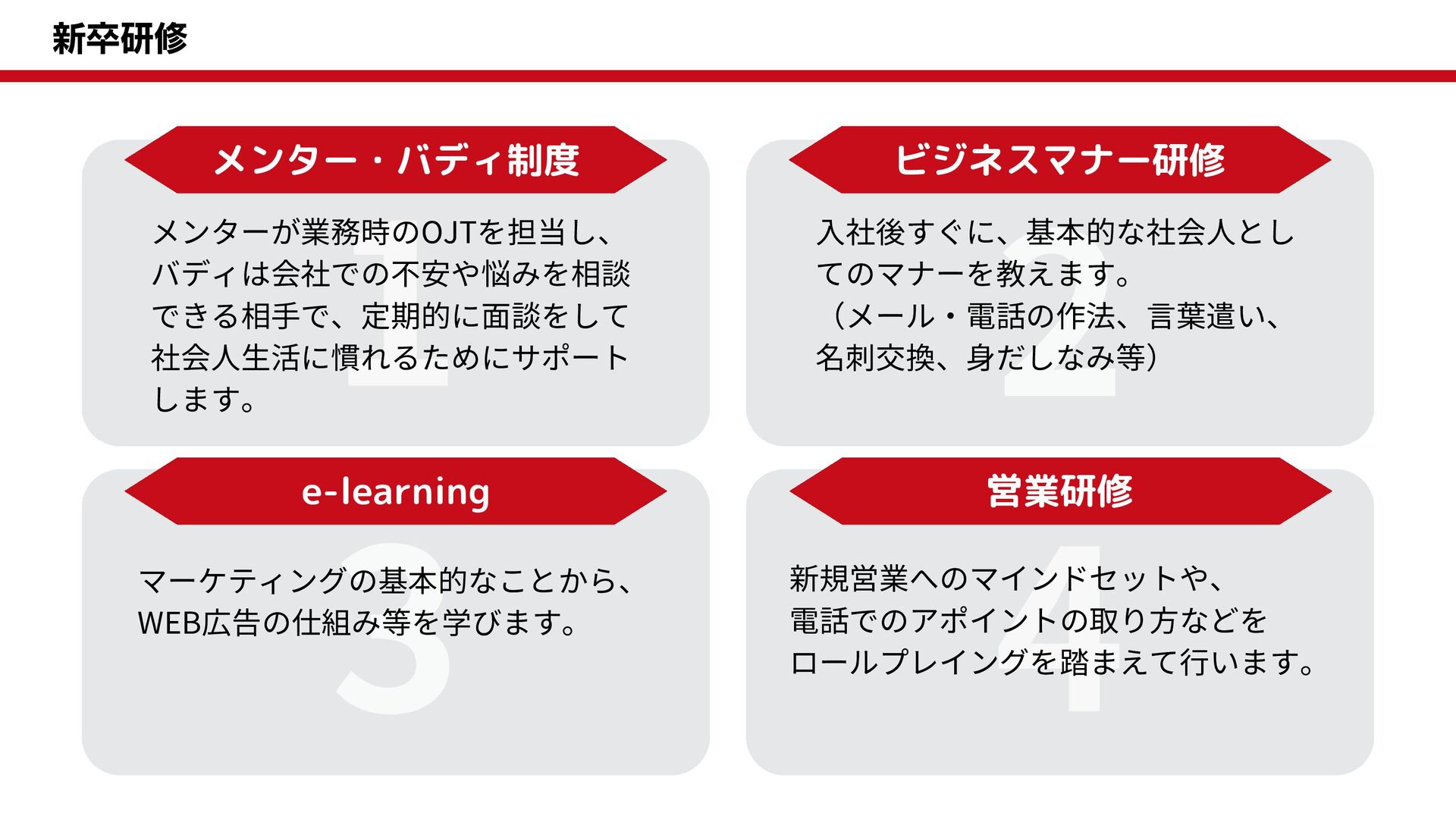 新卒研修

メンター・バディ制度

1

メンターが業務時のOJTを担当し、バディは会社での不安や悩みを相談できる相手で、定期的に面談をして社会人生活に慣れるためにサポートします。

ビジネスマナー研修

2

入社後すぐに、基本的な社会人としてのマナーを教えます。
（メール・電話の作法、言葉遣い、名刺交換、身だしなみ等）

e-learning

3

マーケティングの基本的なことから、WEB広告の仕組み等を学びます。

営業研修

4

新規営業へのマインドセットや、電話でのアポイントの取り方などをロールプレイングを踏まえて行います。